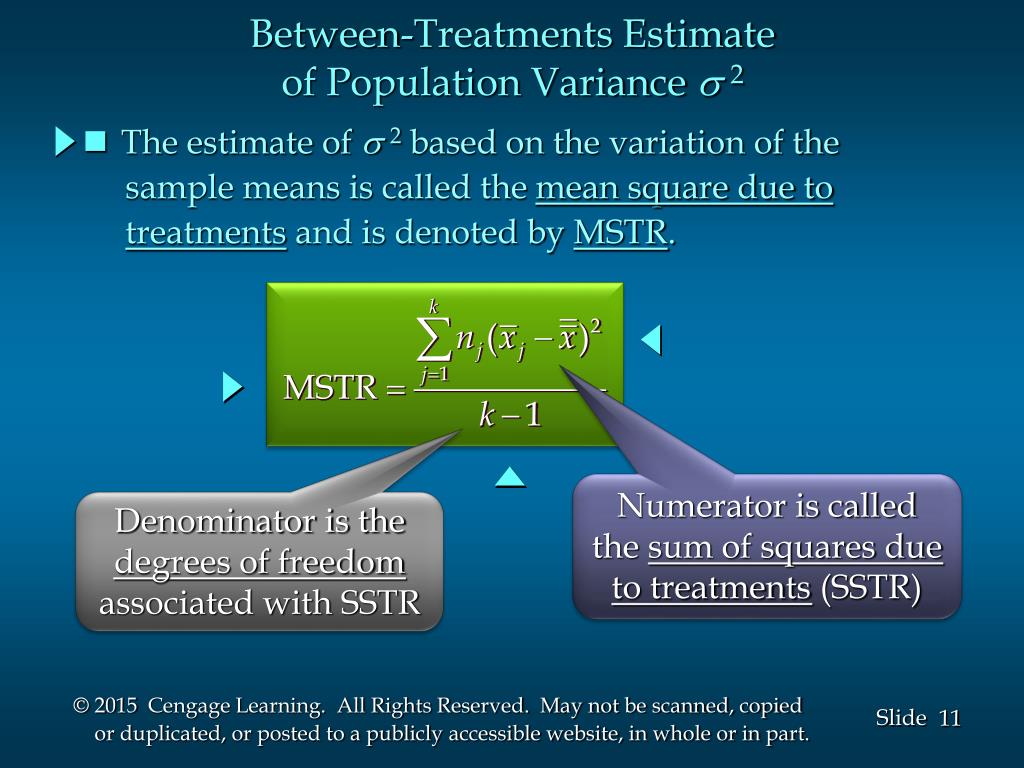 Between-Treatments Estimate of Population Variance $\sigma^2$

The estimate of $\sigma^2$ based on the variation of the sample means is called the mean square due to treatments and is denoted by MSTR.

$\text{MSTR} = \frac{\sum_{j=1}^{k} n_j(\bar{x}_j - \bar{\bar{x}})^2}{k-1}$

Denominator is the degrees of freedom associated with SSTR

Numerator is called the sum of squares due to treatments (SSTR)

© 2015 Cengage Learning. All Rights Reserved. May not be scanned, copied or duplicated, or posted to a publicly accessible website, in whole or in part.

Slide 11